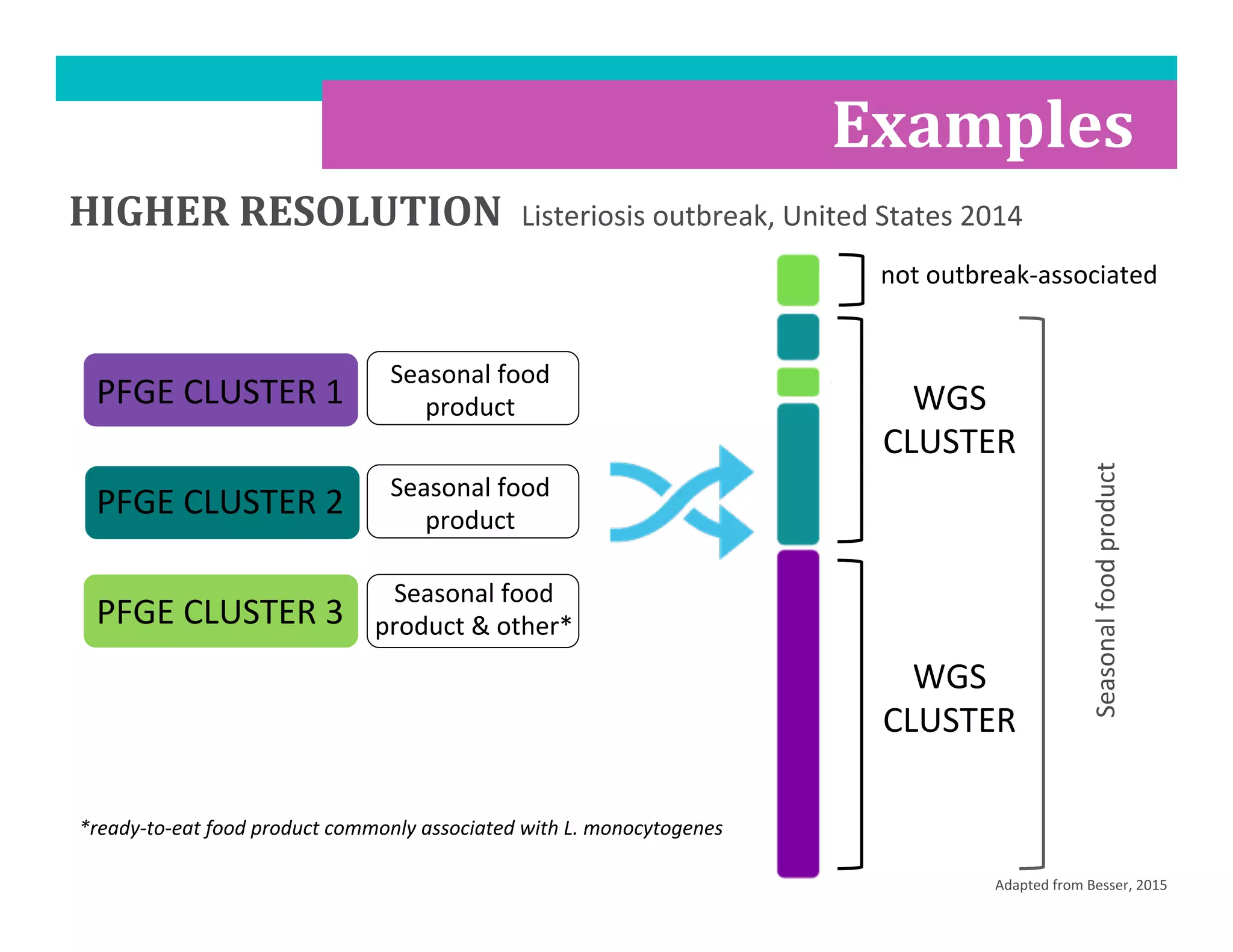 Examples

HIGHER RESOLUTION Listeriosis outbreak, United States 2014

PFGE CLUSTER 1

Seasonal food product

PFGE CLUSTER 2

Seasonal food product

PFGE CLUSTER 3

Seasonal food product & other*

not outbreak-associated

WGS CLUSTER

WGS CLUSTER

Seasonal food product

*ready-to-eat food product commonly associated with L. monocytogenes

Adapted from Besser, 2015